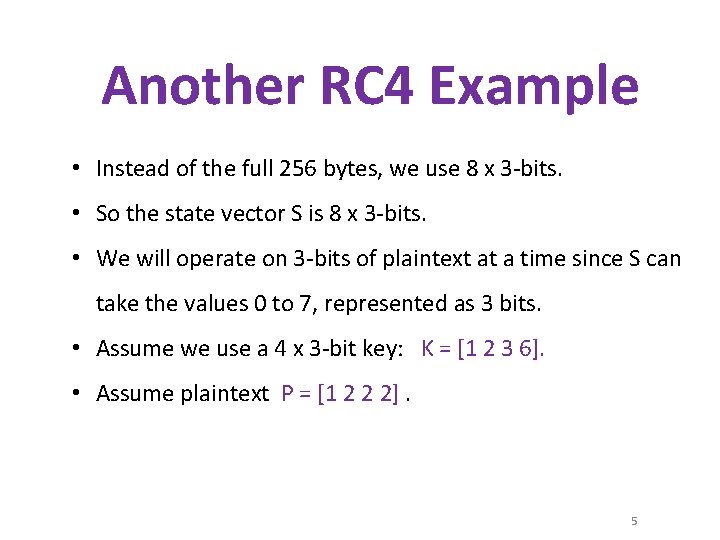 Another RC4 Example

• Instead of the full 256 bytes, we use 8 x 3-bits.

• So the state vector S is 8 x 3-bits.

• We will operate on 3-bits of plaintext at a time since S can take the values 0 to 7, represented as 3 bits.

• Assume we use a 4 x 3-bit key: K = [1 2 3 6].

• Assume plaintext P = [1 2 2 2] .

5